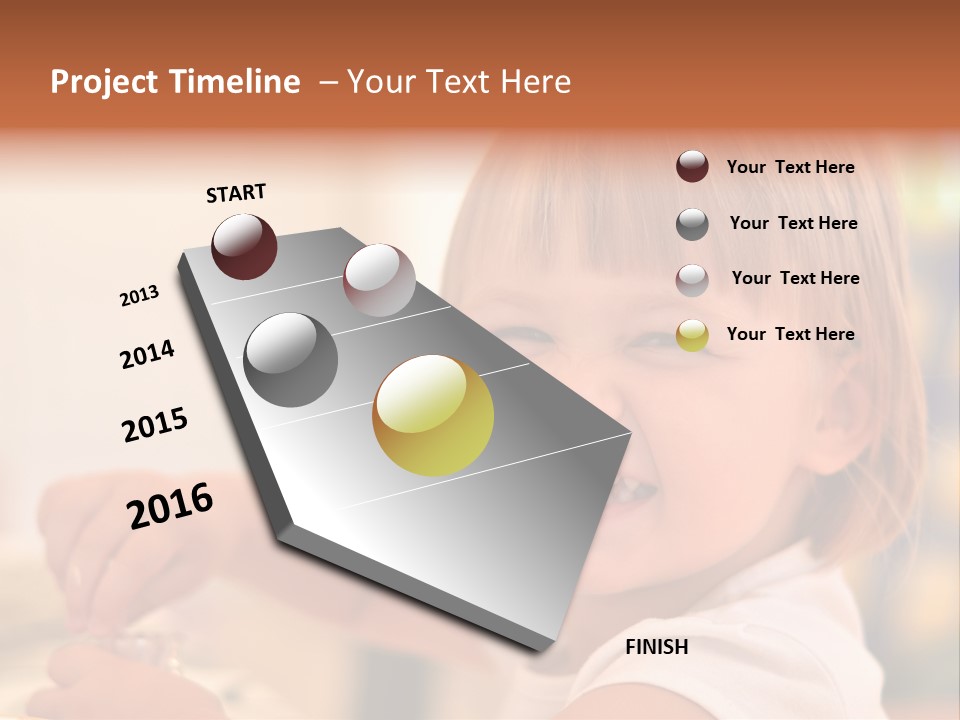 Project Timeline – Your Text Here

START

2013

2014

2015

2016

FINISH

Your Text Here

Your Text Here

Your Text Here

Your Text Here